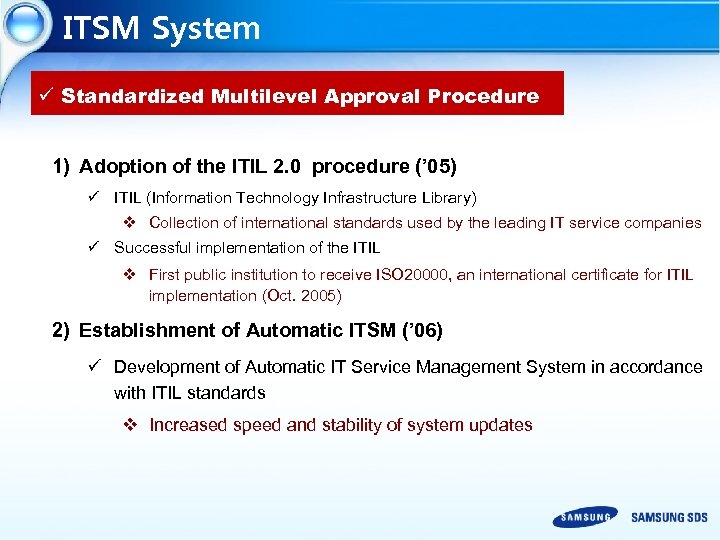 ITSM System

✓ Standardized Multilevel Approval Procedure

1) Adoption of the ITIL 2.0 procedure ('05)

✓ ITIL (Information Technology Infrastructure Library)

❖ Collection of international standards used by the leading IT service companies

✓ Successful implementation of the ITIL

❖ First public institution to receive ISO20000, an international certificate for ITIL implementation (Oct. 2005)

2) Establishment of Automatic ITSM ('06)

✓ Development of Automatic IT Service Management System in accordance with ITIL standards

❖ Increased speed and stability of system updates

SAMSUNG SAMSUNG SDS